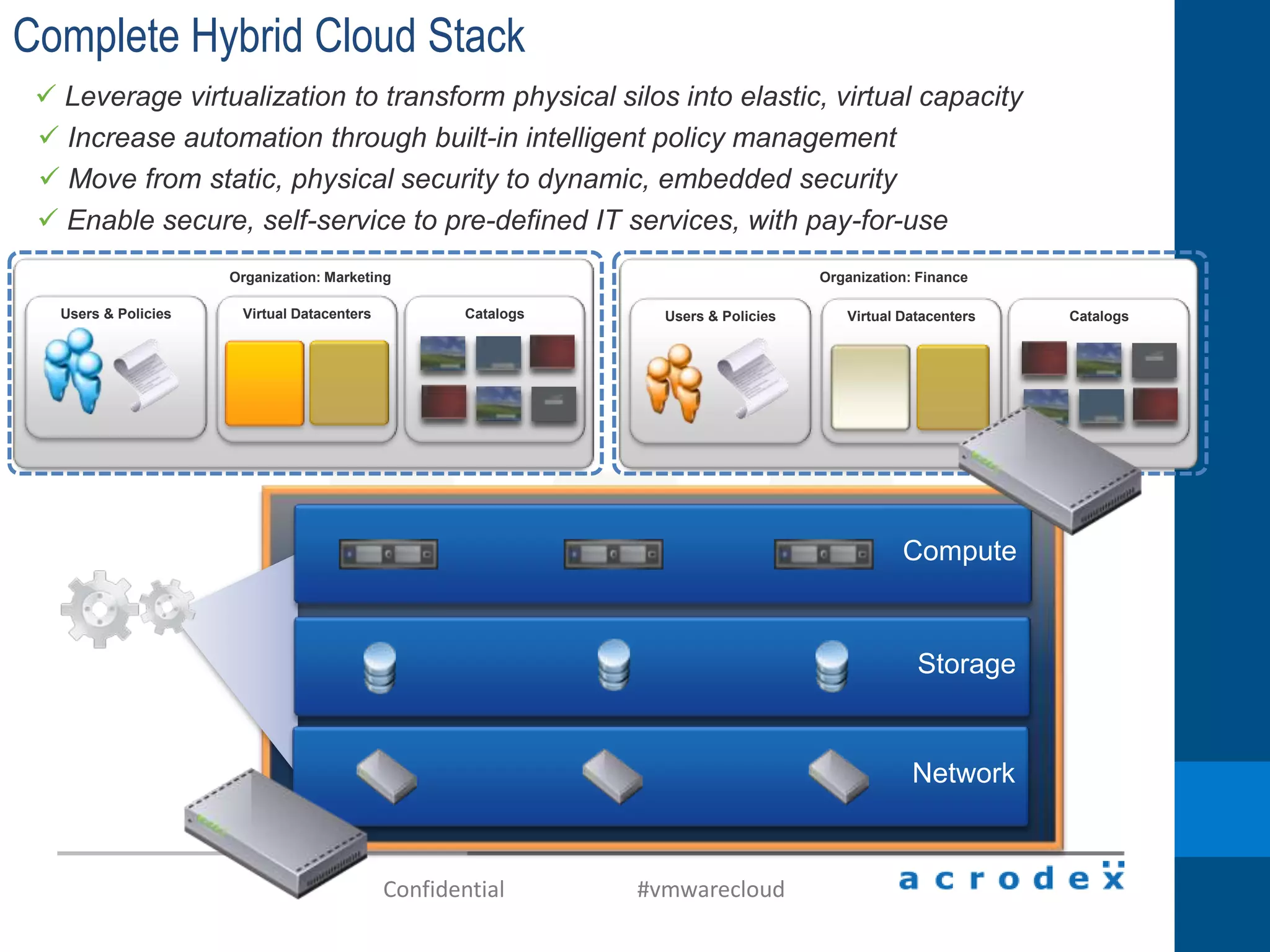 Complete Hybrid Cloud Stack

✓ Leverage virtualization to transform physical silos into elastic, virtual capacity
✓ Increase automation through built-in intelligent policy management
✓ Move from static, physical security to dynamic, embedded security
✓ Enable secure, self-service to pre-defined IT services, with pay-for-use

Organization: Marketing

Users & Policies

Virtual Datacenters

Catalogs

Organization: Finance

Users & Policies

Virtual Datacenters

Catalogs

Compute

Storage

Network

Confidential

#vmwarecloud

acrodex